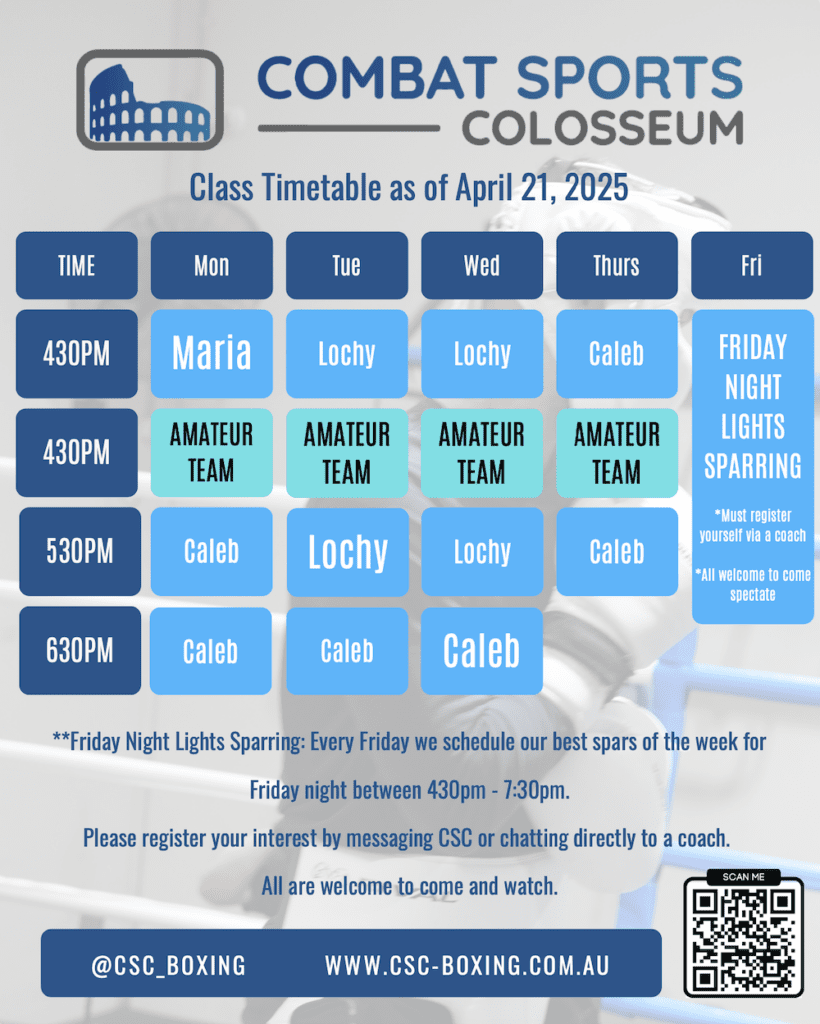 COMBAT SPORTS
COLOSSEUM

Class Timetable as of April 21, 2025

| TIME | Mon | Tue | Wed | Thurs | Fri |
|---|---|---|---|---|---|
| 430PM | Maria | Lochy | Lochy | Caleb | FRIDAY NIGHT LIGHTS SPARRING *Must register yourself via a coach *All welcome to come spectate |
| 430PM | AMATEUR TEAM | AMATEUR TEAM | AMATEUR TEAM | AMATEUR TEAM | |
| 530PM | Caleb | Lochy | Lochy | Caleb | |
| 630PM | Caleb | Caleb | Caleb | | |

**Friday Night Lights Sparring: Every Friday we schedule our best spars of the week for Friday night between 430pm - 7:30pm.

Please register your interest by messaging CSC or chatting directly to a coach.

All are welcome to come and watch.

SCAN ME

@CSC_BOXING WWW.CSC-BOXING.COM.AU